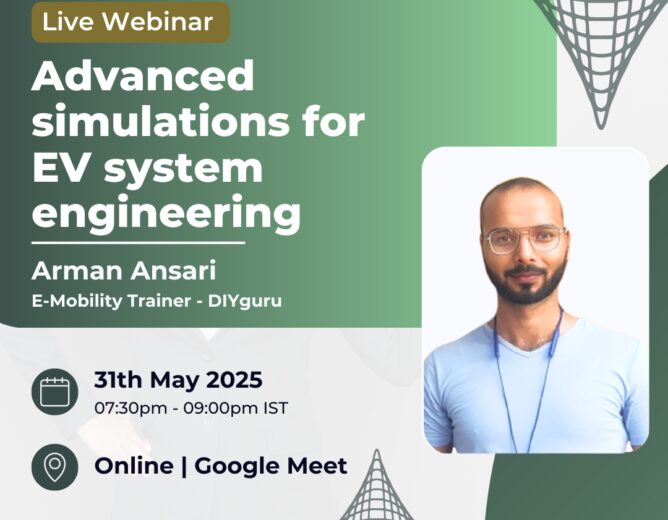 Live Webinar

Advanced simulations for EV system engineering

Arman Ansari

E-Mobility Trainer - DIYguru

31th May 2025
07:30pm - 09:00pm IST

Online | Google Meet